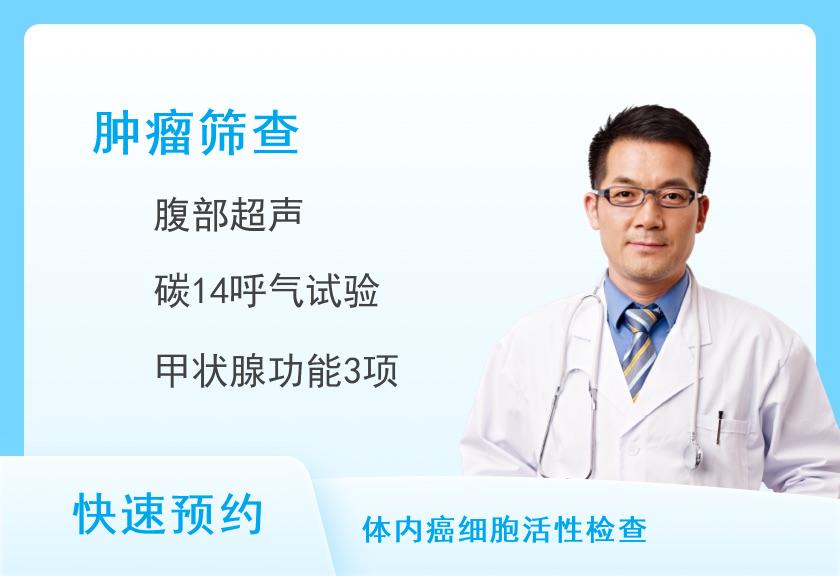 肿瘤筛查

腹部超声

碳14呼气试验

甲状腺功能3项

快速预约

体内癌细胞活性检查